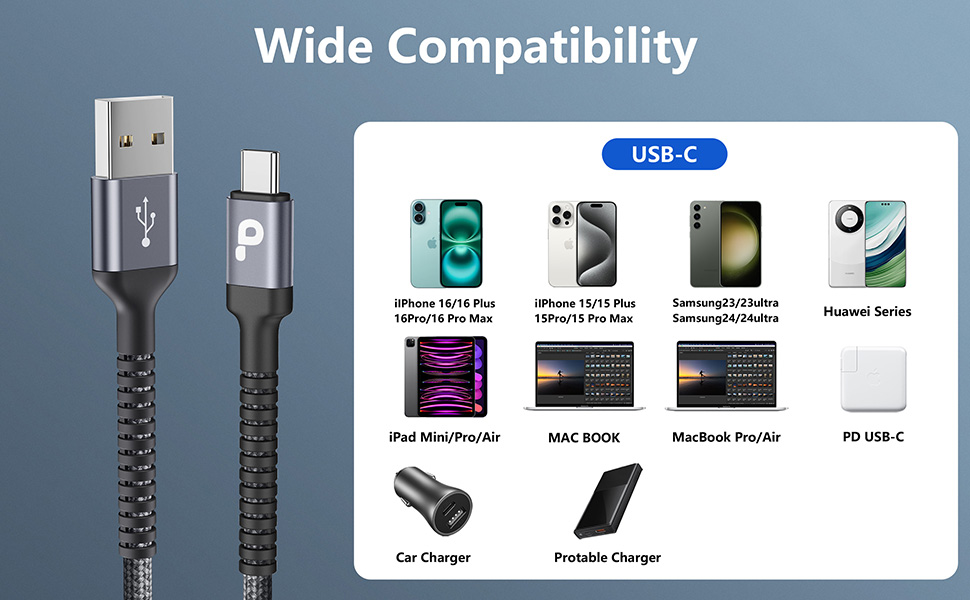 Wide Compatibility

USB-C

iIPhone 16/16 Plus
16Pro/16 Pro Max

iIPhone 15/15 Plus
15Pro/15 Pro Max

Samsung23/23ultra
Samsung24/24ultra

Huawei Series

iPad Mini/Pro/Air

MAC BOOK

MacBook Pro/Air

PD USB-C

Car Charger

Protable Charger